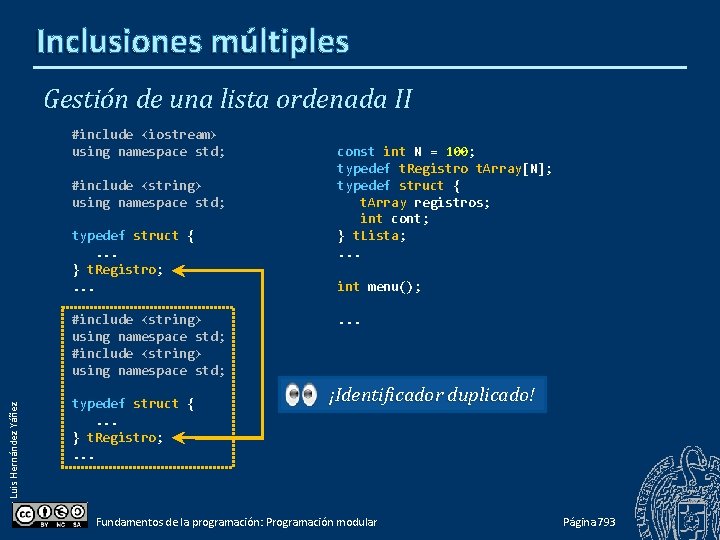 Inclusiones múltiples

Gestión de una lista ordenada II

#include <iostream>
using namespace std;

#include <string>
using namespace std;

typedef struct {
...
} tRegistro;
...

#include <string>
using namespace std;
#include <string>
using namespace std;

typedef struct {
...
} tRegistro;
...

const int N = 100;
typedef tRegistro tArray[N];
typedef struct {
tArray registros;
int cont;
} tLista;
...

int menu();

...

¡Identificador duplicado!

Luis Hernández Yáñez

BY NC SA

Fundamentos de la programación: Programación modular

Página 793